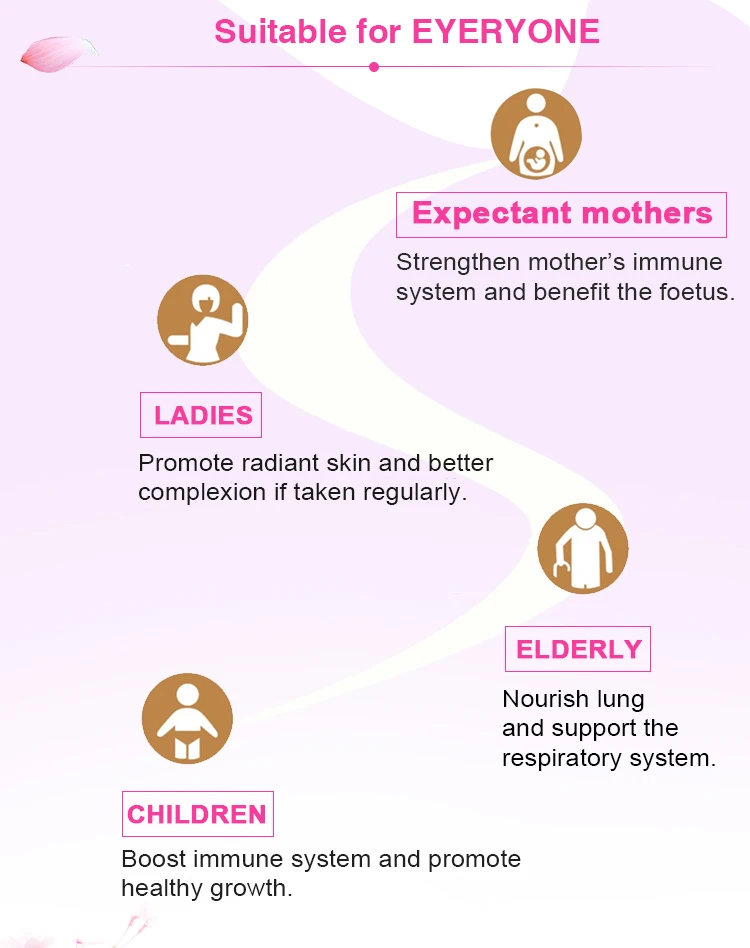 Suitable for EYERYONE

Expectant mothers

Strengthen mother's immune system and benefit the foetus.

LADIES

Promote radiant skin and better complexion if taken regularly.

ELDERLY

Nourish lung and support the respiratory system.

CHILDREN

Boost immune system and promote healthy growth.